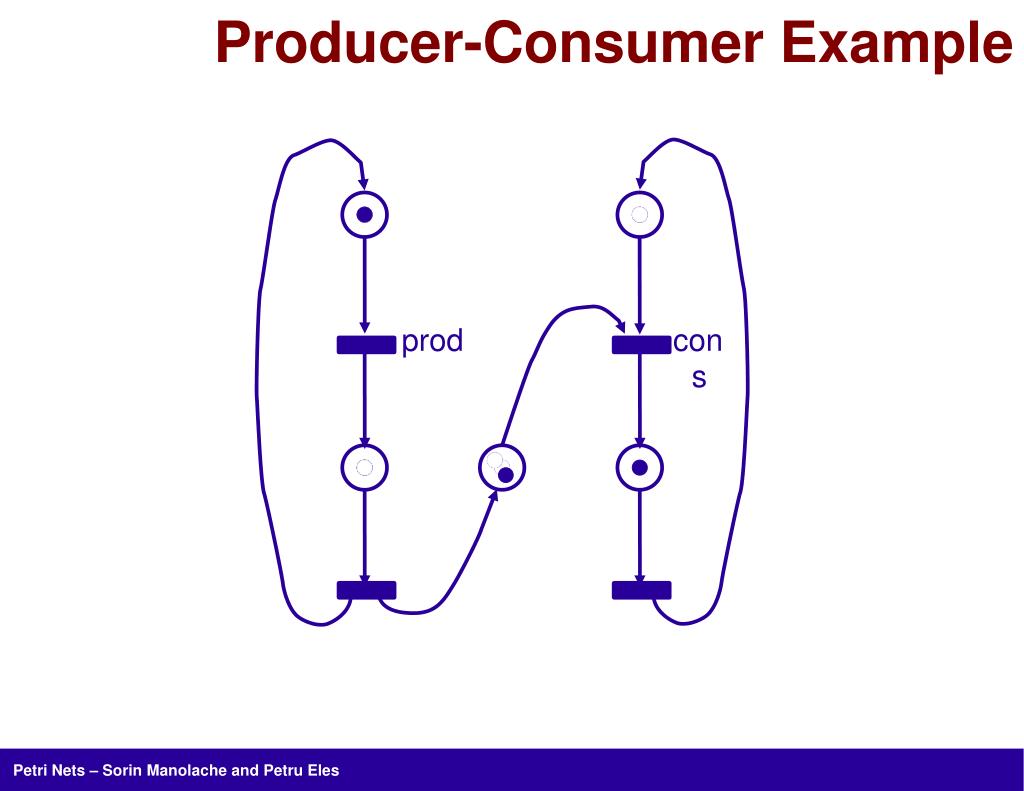 Producer-Consumer Example

prod

con
s

Petri Nets – Sorin Manolache and Petru Eles